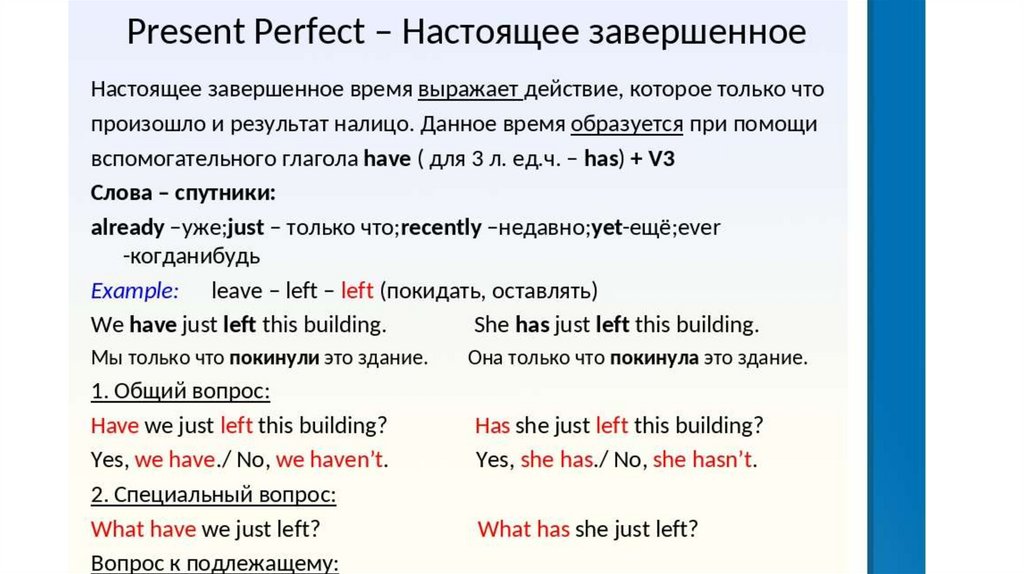 Present Perfect – Настоящее завершенное

Настоящее завершенное время выражает действие, которое только что произошло и результат налицо. Данное время образуется при помощи вспомогательного глагола have ( для 3 л. ед.ч. – has) + V3

Слова – спутники:

already –уже;just – только что;recently –недавно;yet-ещё;ever -когданибудь

Example: leave – left – left (покидать, оставлять)

We have just left this building. She has just left this building.

Мы только что покинули это здание. Она только что покинула это здание.

1. Общий вопрос:

Have we just left this building? Has she just left this building?

Yes, we have./ No, we haven't. Yes, she has./ No, she hasn't.

2. Специальный вопрос:

What have we just left? What has she just left?

Вопрос к подлежащему: